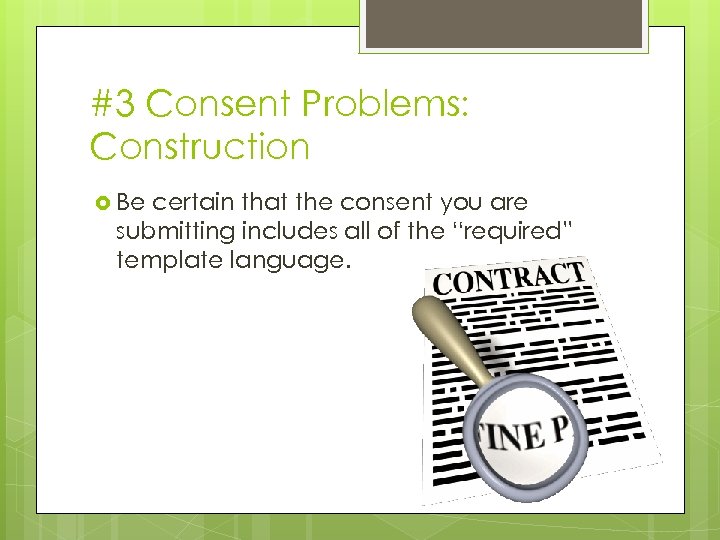 #3 Consent Problems: Construction

Be certain that the consent you are submitting includes all of the "required" template language.

CONTRACT

FINE P